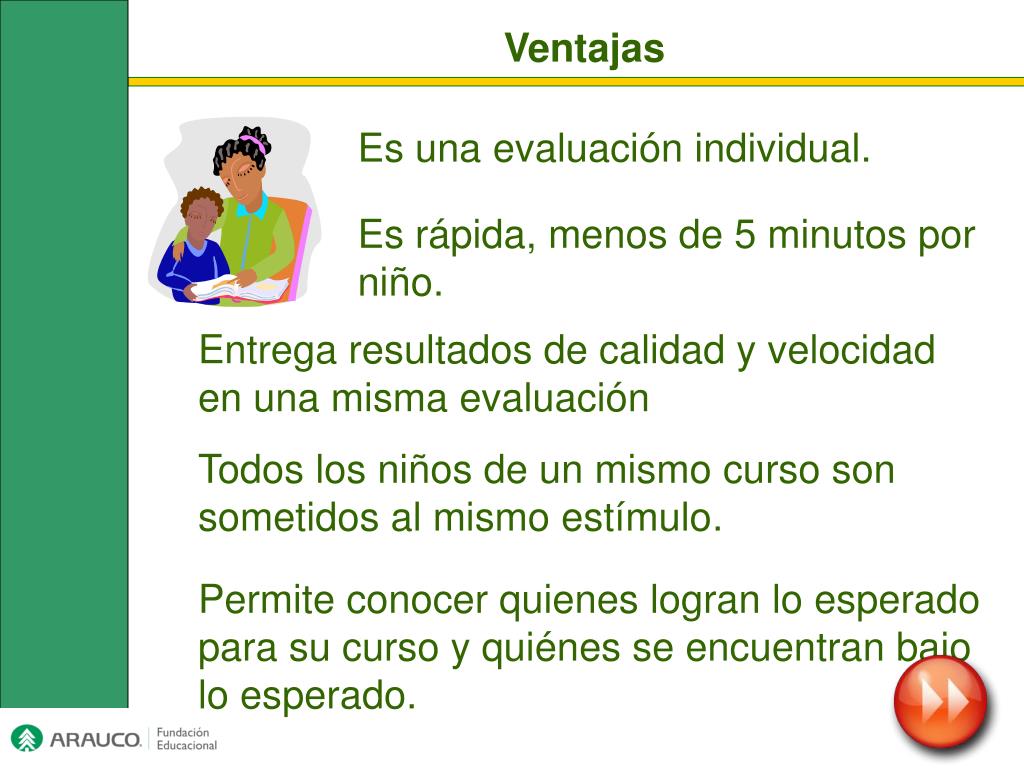 Ventajas

Es una evaluación individual.

Es rápida, menos de 5 minutos por niño.

Entrega resultados de calidad y velocidad en una misma evaluación

Todos los niños de un mismo curso son sometidos al mismo estímulo.

Permite conocer quienes logran lo esperado para su curso y quiénes se encuentran bajo lo esperado.

ARAUCO Fundación Educacional